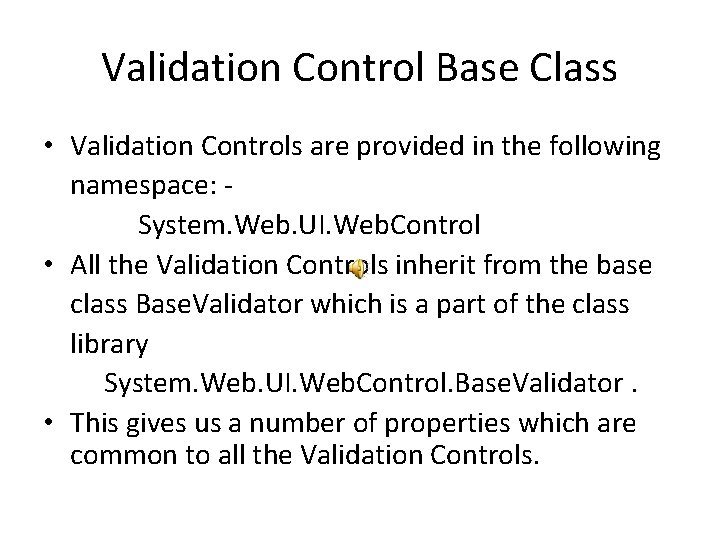 Validation Control Base Class

• Validation Controls are provided in the following namespace: -
System.Web.UI.WebControl
• All the Validation Controls inherit from the base class BaseValidator which is a part of the class library
System.Web.UI.WebControl.BaseValidator .
• This gives us a number of properties which are common to all the Validation Controls.